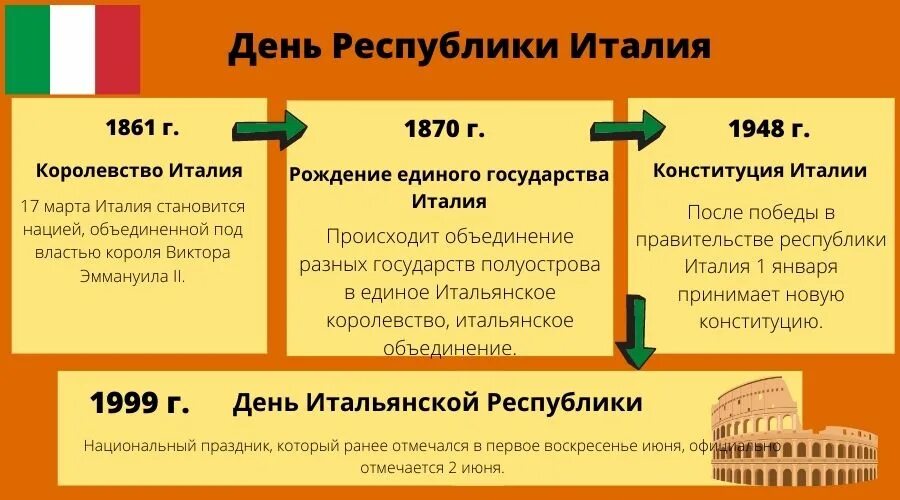 День Республики Италия

1861 г.

Королевство Италия

17 марта Италия становится нацией, объединенной под властью короля Виктора Эммануила II.

1870 г.

Рождение единого государства Италия

Происходит объединение разных государств полуострова в единое Итальянское королевство, итальянское объединение.

1948 г.

Конституция Италии

После победы в правительстве республики Италия 1 января принимает новую конституцию.

1999 г.

День Итальянской Республики

Национальный праздник, который ранее отмечался в первое воскресенье июня, официально отмечается 2 июня.